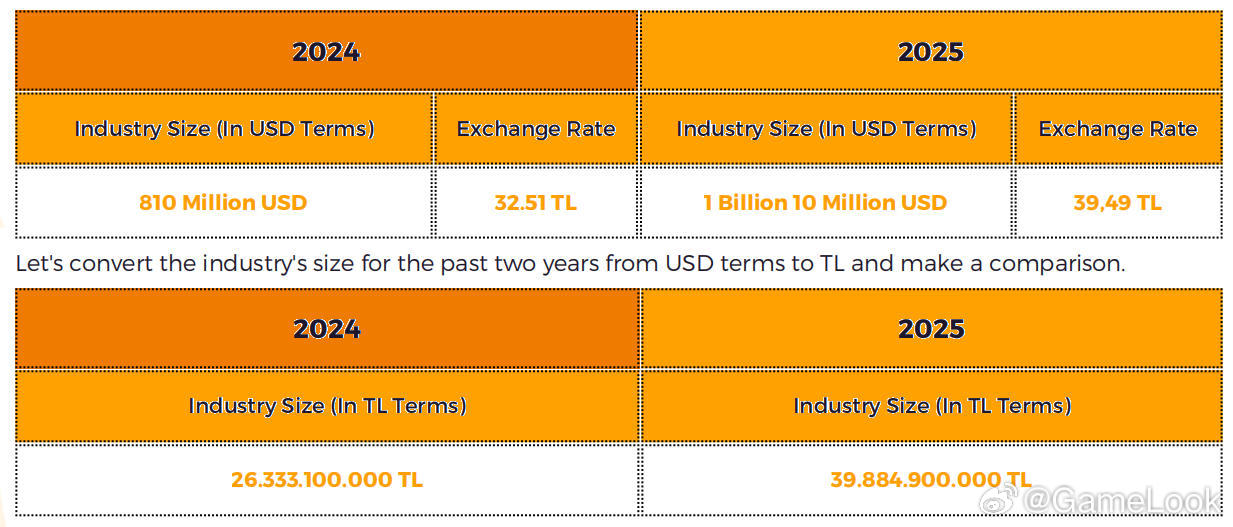 | 2024 | | 2025 | |
|---|---|---|---|
| Industry Size (In USD Terms) | Exchange Rate | Industry Size (In USD Terms) | Exchange Rate |
| 810 Million USD | 32.51 TL | 1 Billion 10 Million USD | 39,49 TL |

Let's convert the industry's size for the past two years from USD terms to TL and make a comparison.

| 2024 | 2025 |
|---|---|
| Industry Size (In TL Terms) | Industry Size (In TL Terms) |
| 26.333.100.000 TL | 39.884.900.000 TL |

@GameLook